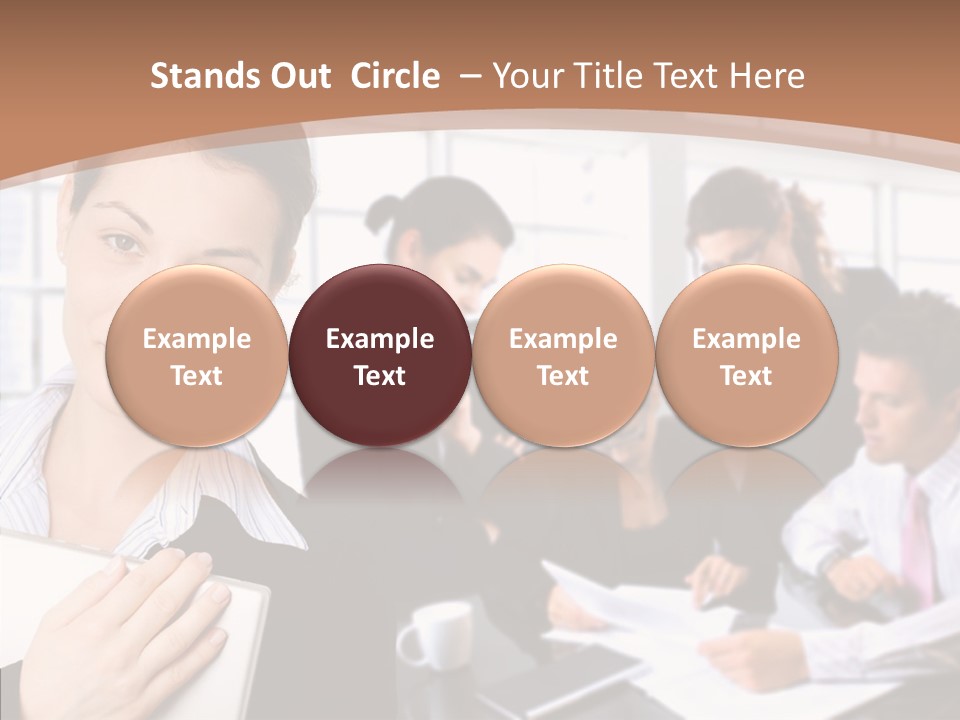 Stands Out Circle – Your Title Text Here

Example Text

Example Text

Example Text

Example Text